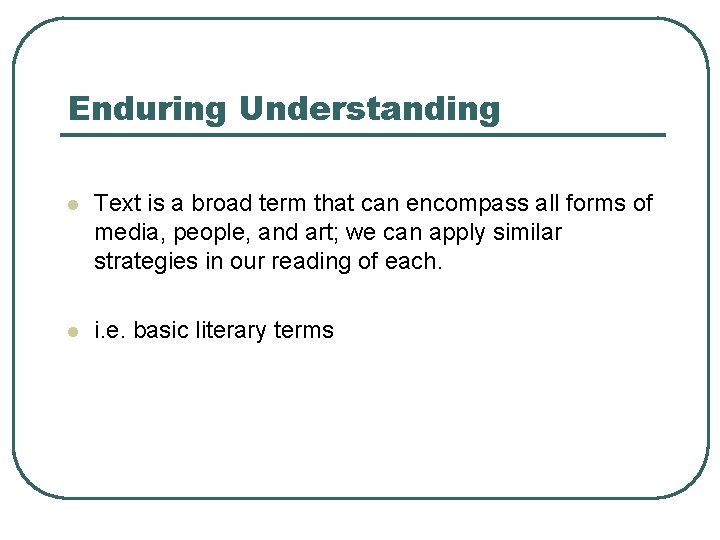 Enduring Understanding

- Text is a broad term that can encompass all forms of media, people, and art; we can apply similar strategies in our reading of each.

- i.e. basic literary terms